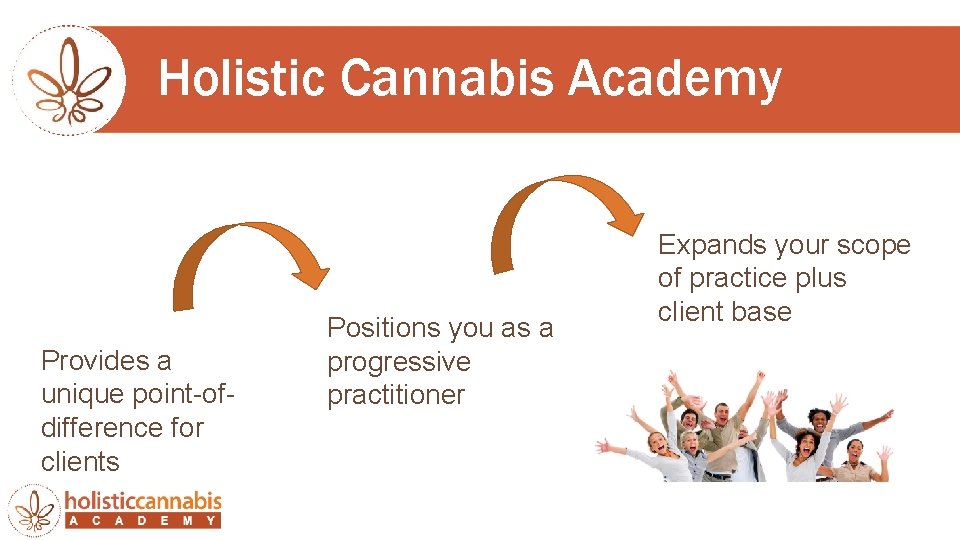 Holistic Cannabis Academy

Provides a unique point-of-difference for clients

Positions you as a progressive practitioner

Expands your scope of practice plus client base

holisticcannabis
ACADEMY